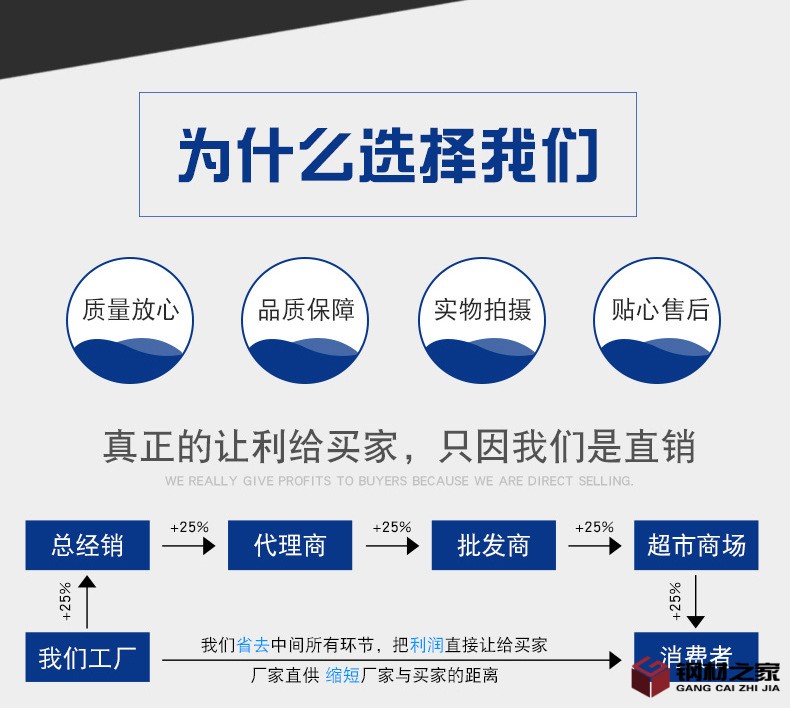 为什么选择我们

质量放心

品质保障

实物拍摄

贴心售后

真正的让利给买家，只因我们是直销

WE REALLY GIVE PROFITS TO BUYERS BECAUSE WE ARE DIRECT SELLING.

总经销 +25% 代理商 +25% 批发商 +25% 超市商场

+25%

+25%

我们工厂

我们省去中间所有环节，把利润直接让给买家

厂家直供 缩短厂家与买家的距离

消费者

钢材之家
GANG CAI ZHI JIA